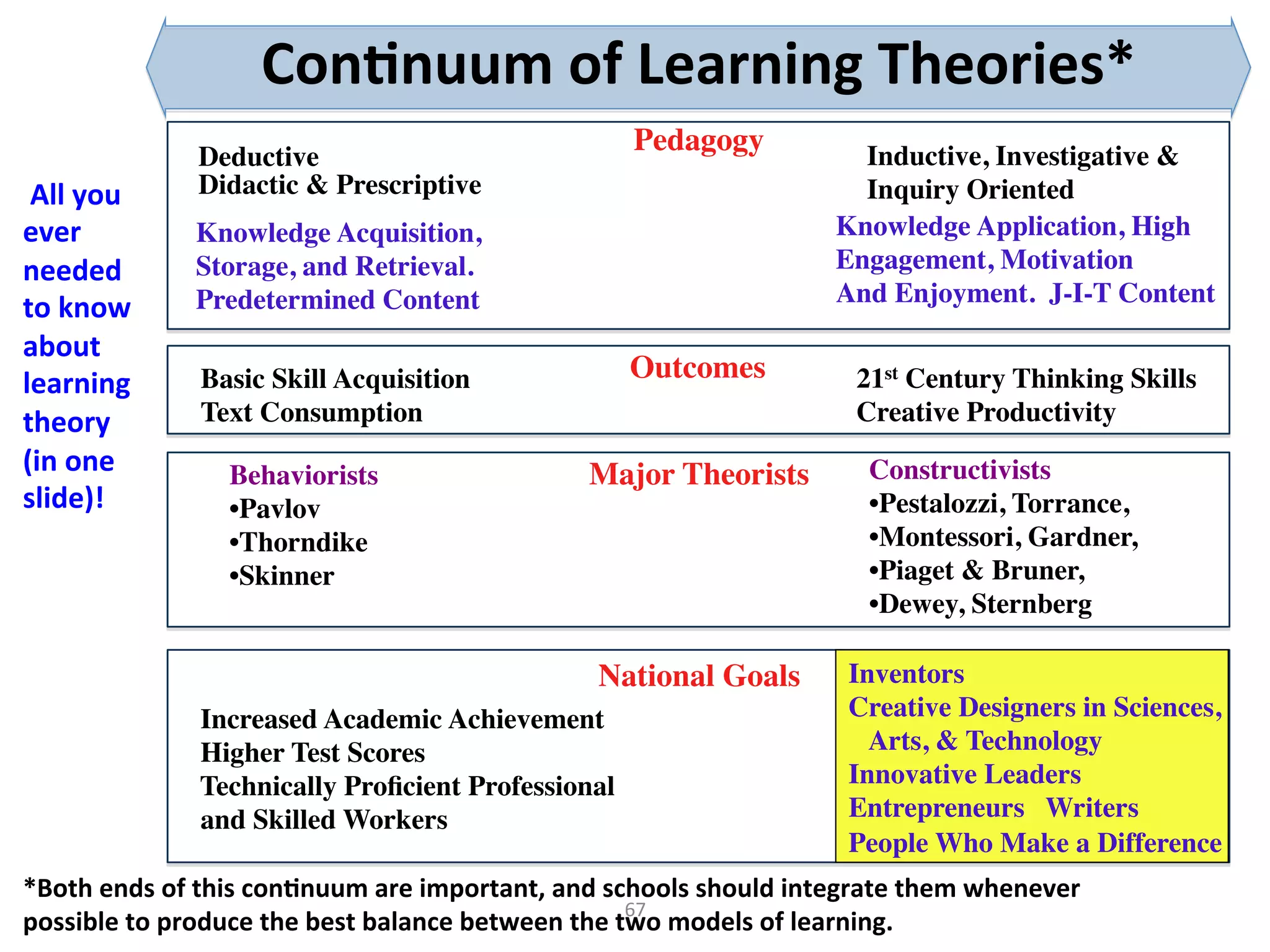 Continuum of Learning Theories*

All you ever needed to know about learning theory (in one slide)!

Pedagogy

Deductive
Didactic & Prescriptive

Knowledge Acquisition, Storage, and Retrieval. Predetermined Content

Inductive, Investigative & Inquiry Oriented

Knowledge Application, High Engagement, Motivation And Enjoyment. J-I-T Content

Outcomes

Basic Skill Acquisition
Text Consumption

$21^{st}$ Century Thinking Skills
Creative Productivity

Major Theorists

Behaviorists
•Pavlov
•Thorndike
•Skinner

Constructivists
•Pestalozzi, Torrance,
•Montessori, Gardner,
•Piaget & Bruner,
•Dewey, Sternberg

National Goals

Increased Academic Achievement
Higher Test Scores
Technically Proficient Professional and Skilled Workers

Inventors
Creative Designers in Sciences, Arts, & Technology
Innovative Leaders
Entrepreneurs Writers
People Who Make a Difference

*Both ends of this continuum are important, and schools should integrate them whenever possible to produce the best balance between the two models of learning.

67